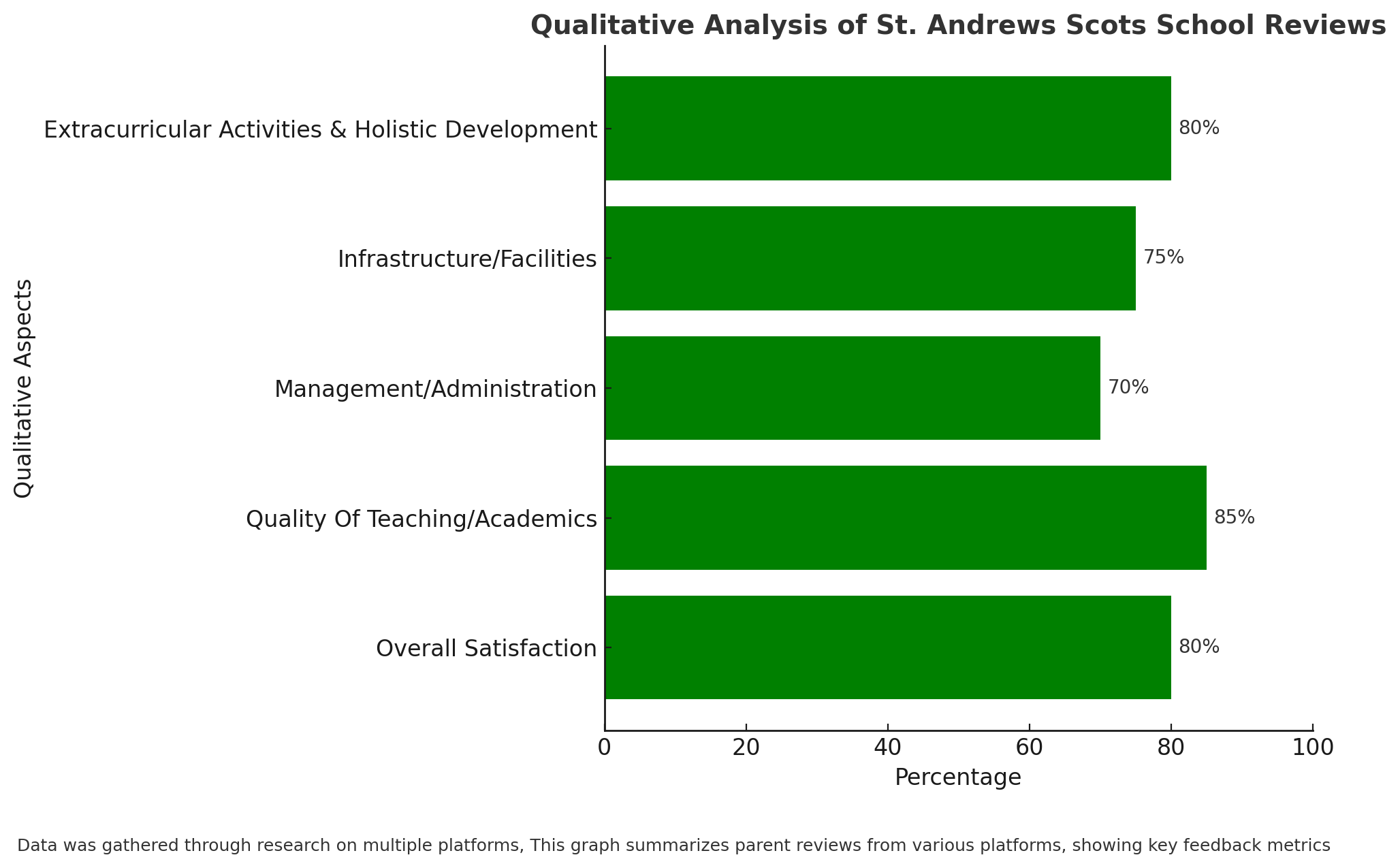 Qualitative Analysis of St. Andrews Scots School Reviews

Qualitative Aspects

Extracurricular Activities & Holistic Development 80%

Infrastructure/Facilities 75%

Management/Administration 70%

Quality Of Teaching/Academics 85%

Overall Satisfaction 80%

0 20 40 60 80 100

Percentage

Data was gathered through research on multiple platforms, This graph summarizes parent reviews from various platforms, showing key feedback metrics